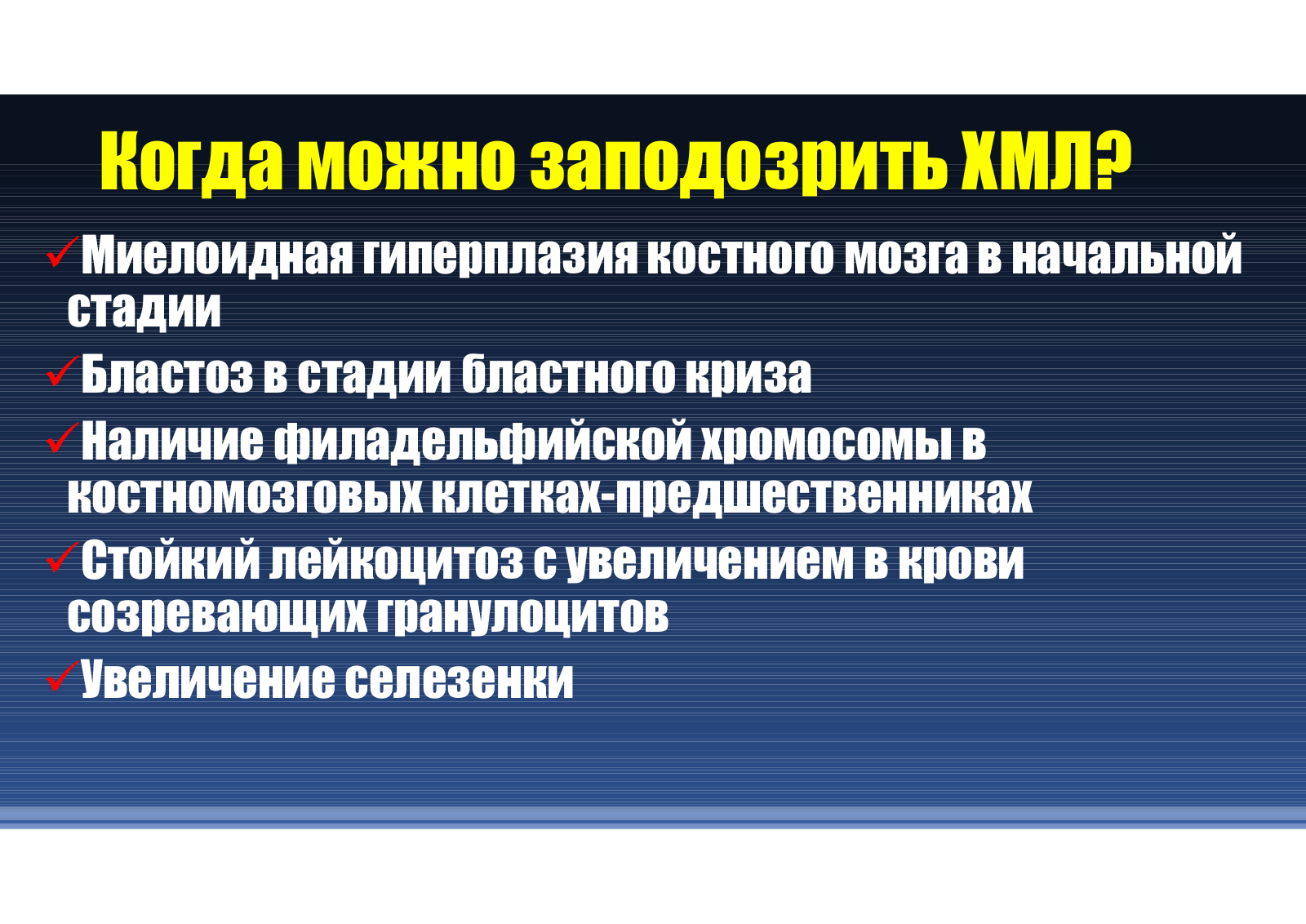 Когда можно заподозрить ХМЛ?

✓Миелоидная гиперплазия костного мозга в начальной стадии

✓Бластоз в стадии бластного криза

✓Наличие филадельфийской хромосомы в костномозговых клетках-предшественниках

✓Стойкий лейкоцитоз с увеличением в крови созревающих гранулоцитов

✓Увеличение селезенки